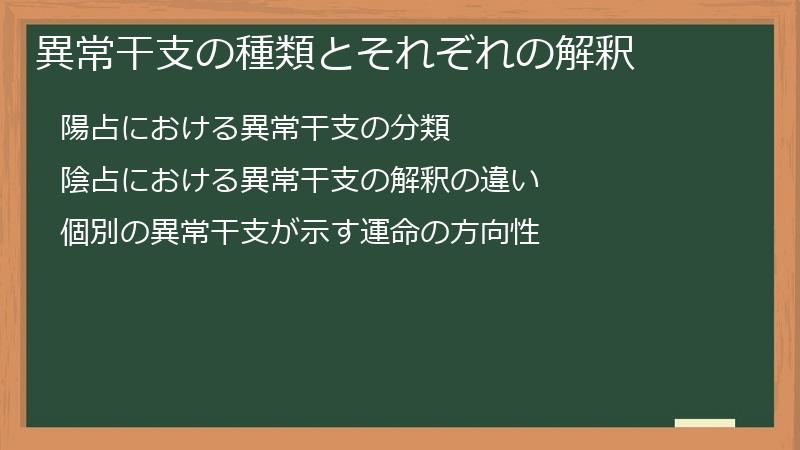 異常干支の種類とそれぞれの解釈

陽占における異常干支の分類

陰占における異常干支の解釈の違い

個別の異常干支が示す運命の方向性